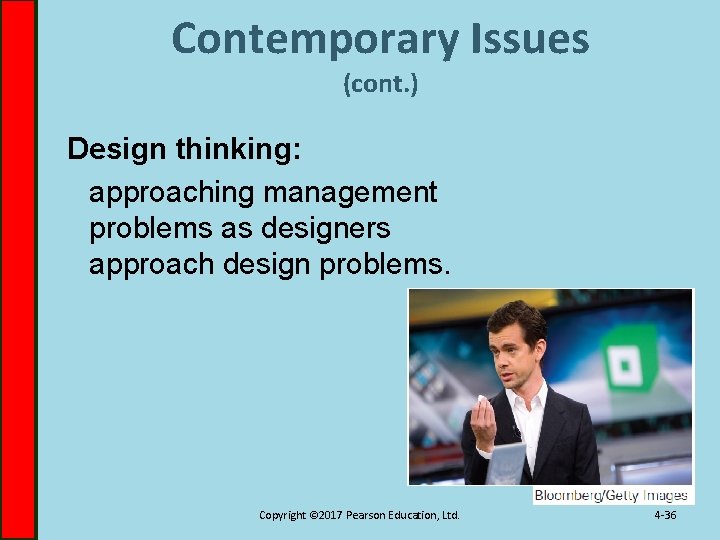 Contemporary Issues
(cont.)

Design thinking:

approaching management problems as designers approach design problems.

Bloomberg/Getty Images

Copyright ©2017 Pearson Education, Ltd.

4-36